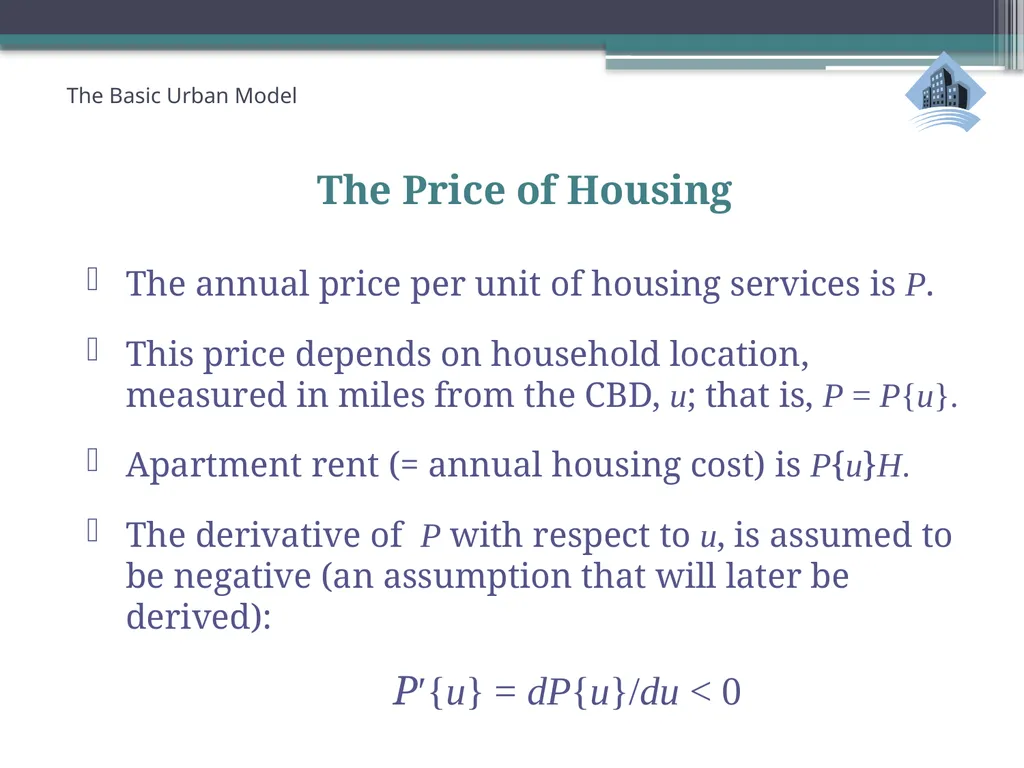 The Basic Urban Model

The Price of Housing

The annual price per unit of housing services is $P$.

This price depends on household location, measured in miles from the CBD, $u$; that is, $P = P\{u\}$.

Apartment rent (= annual housing cost) is $P\{u\}H$.

The derivative of $P$ with respect to $u$, is assumed to be negative (an assumption that will later be derived):

$P'\{u\} = dP\{u\}/du < 0$